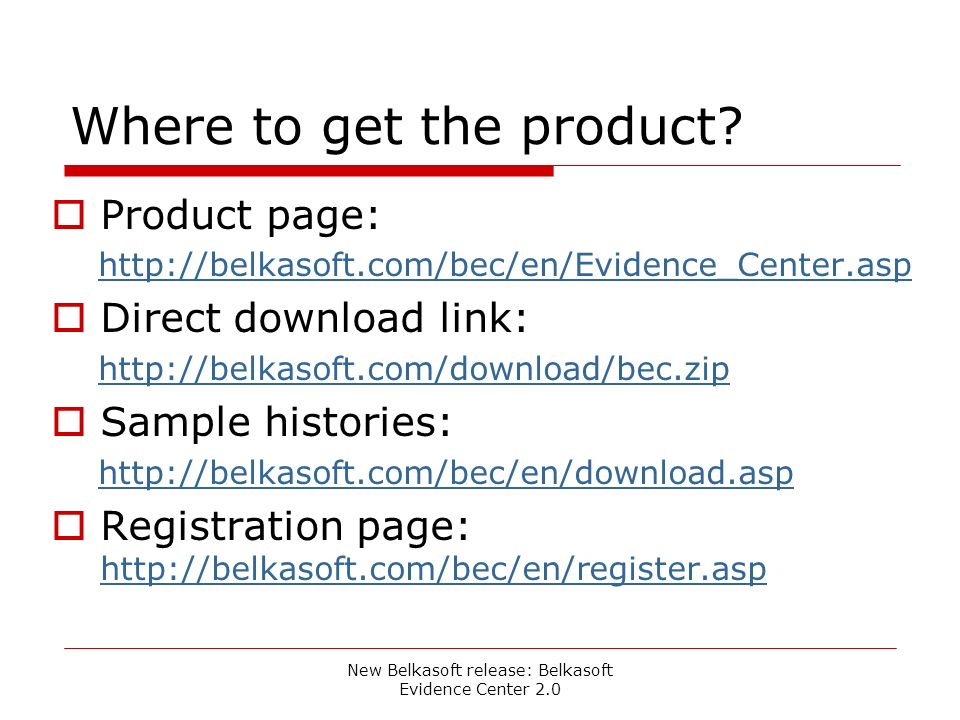 Where to get the product?

Product page:
http://belkasoft.com/bec/en/Evidence_Center.asp

Direct download link:
http://belkasoft.com/download/bec.zip

Sample histories:
http://belkasoft.com/bec/en/download.asp

Registration page:
http://belkasoft.com/bec/en/register.asp

New Belkasoft release: Belkasoft Evidence Center 2.0